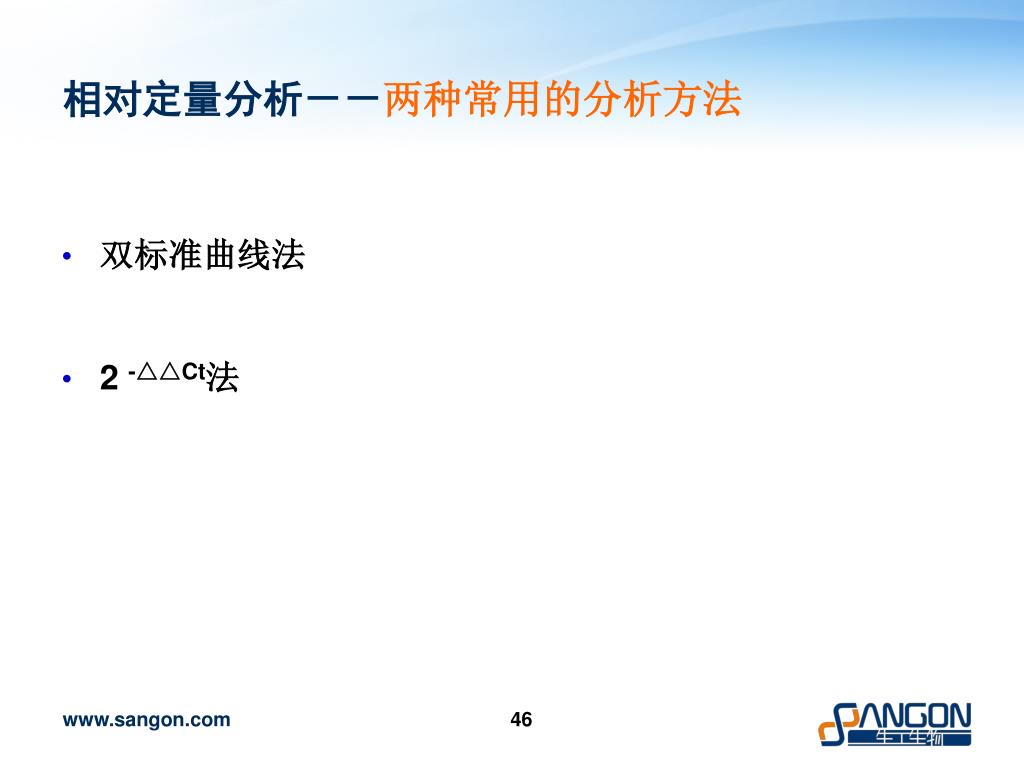 相对定量分析－－两种常用的分析方法

• 双标准曲线法

• $2^{-\triangle\triangle Ct}$法

www.sangon.com

46

SANGON
生工生物